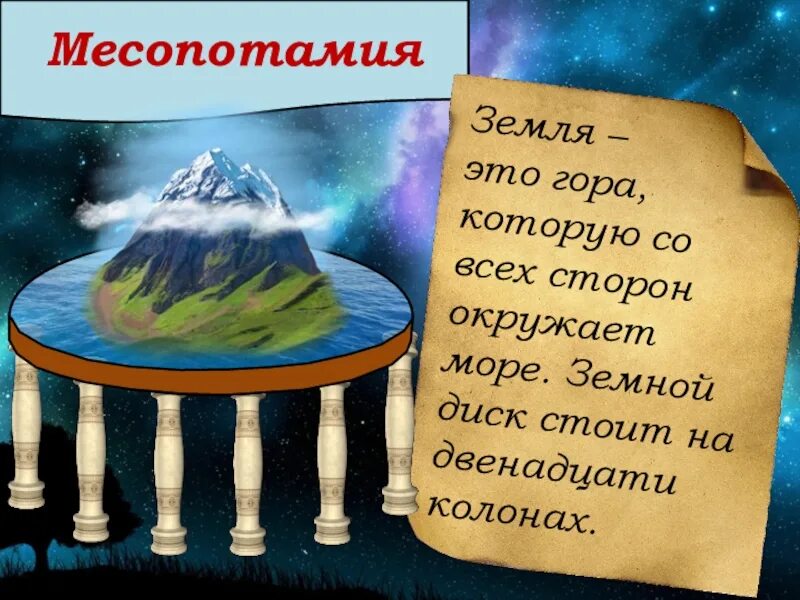 Месопотамия

Земля – это гора, которую со всех сторон окружает море. Земной диск стоит на двенадцати колонах.